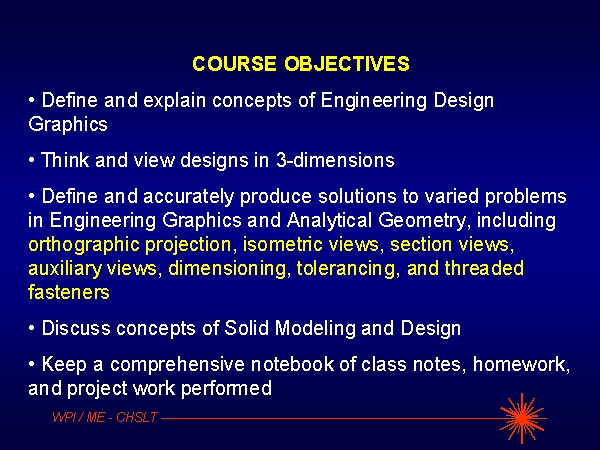 COURSE OBJECTIVES

• Define and explain concepts of Engineering Design Graphics

• Think and view designs in 3-dimensions

• Define and accurately produce solutions to varied problems in Engineering Graphics and Analytical Geometry, including orthographic projection, isometric views, section views, auxiliary views, dimensioning, tolerancing, and threaded fasteners

• Discuss concepts of Solid Modeling and Design

• Keep a comprehensive notebook of class notes, homework, and project work performed

WPI / ME - CHSLT